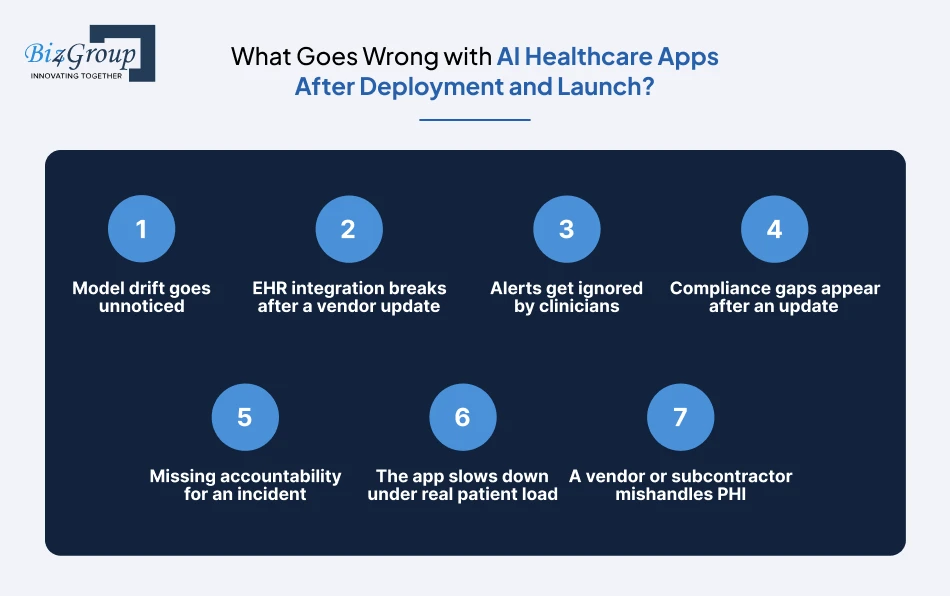 Biz4Group
INNOVATING TOGETHER

What Goes Wrong with AI Healthcare Apps After Deployment and Launch?

1
Model drift goes unnoticed

2
EHR integration breaks after a vendor update

3
Alerts get ignored by clinicians

4
Compliance gaps appear after an update

5
Missing accountability for an incident

6
The app slows down under real patient load

7
A vendor or subcontractor mishandles PHI